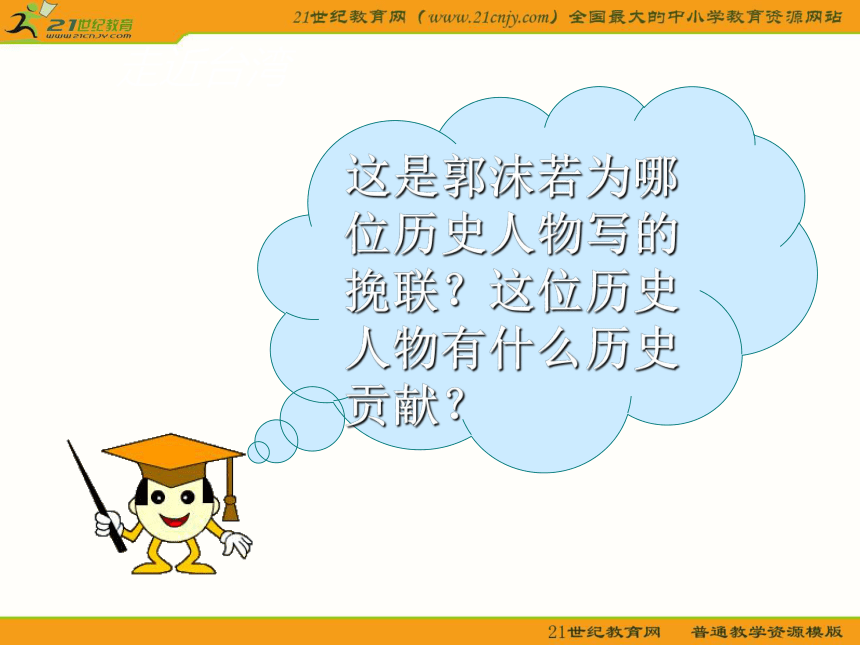 21世纪教育
www.21cnjy.com

21世纪教育网（www.21cnjy.com）全国最大的中小学教育资源网站

这是郭沫若为哪位历史人物写的挽联？这位历史人物有什么历史贡献？

21世纪教育网　普通教学资源模版